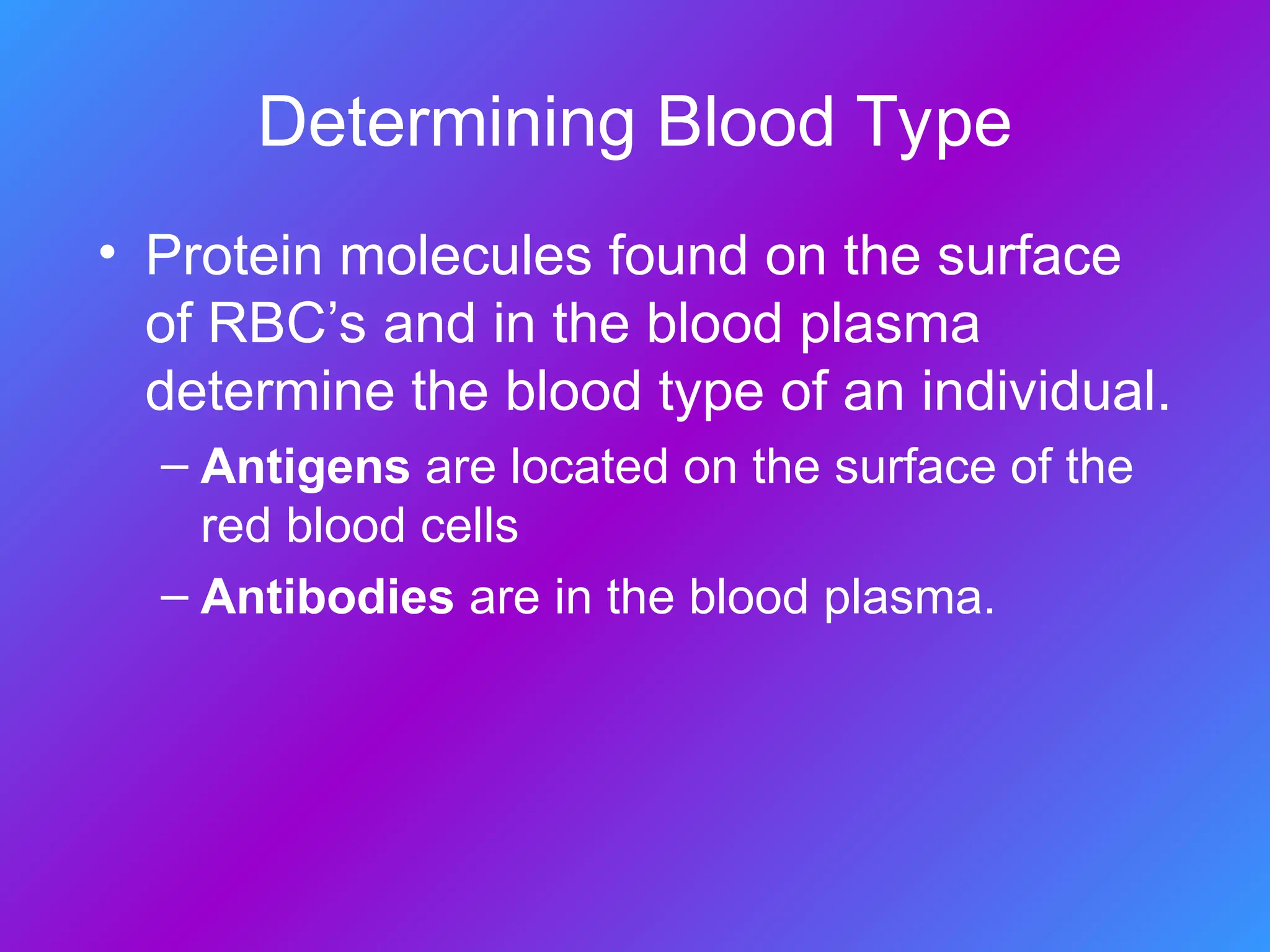 Determining Blood Type

• Protein molecules found on the surface of RBC’s and in the blood plasma determine the blood type of an individual.

– Antigens are located on the surface of the red blood cells

– Antibodies are in the blood plasma.